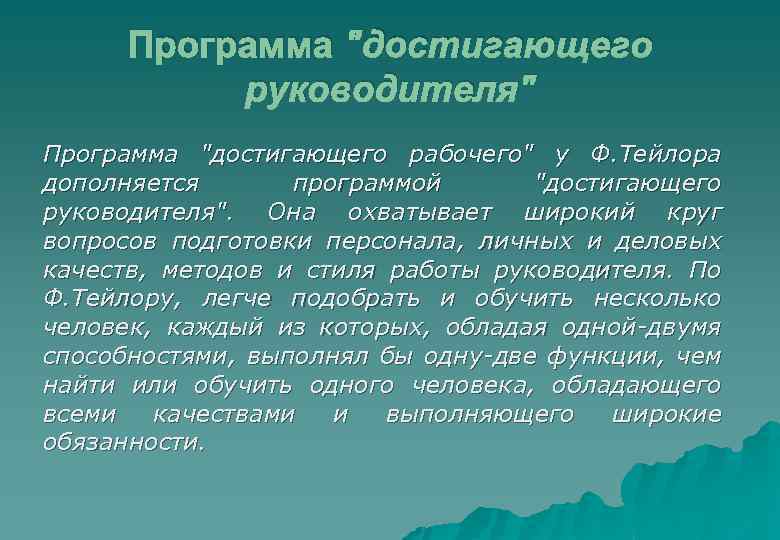 Программа "достигающего руководителя"

Программа "достигающего рабочего" у Ф.Тейлора дополняется программой "достигающего руководителя". Она охватывает широкий круг вопросов подготовки персонала, личных и деловых качеств, методов и стиля работы руководителя. По Ф.Тейлору, легче подобрать и обучить несколько человек, каждый из которых, обладая одной-двумя способностями, выполнял бы одну-две функции, чем найти или обучить одного человека, обладающего всеми качествами и выполняющего широкие обязанности.